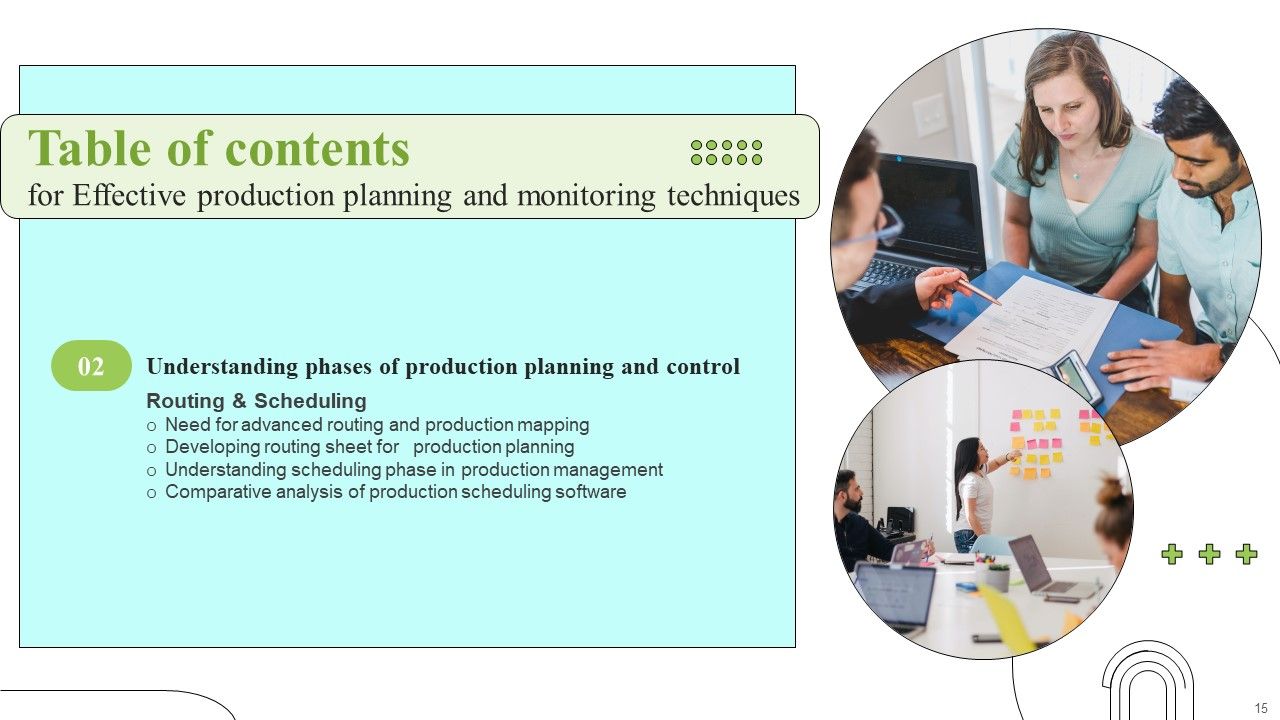 Table of contents

for Effective production planning and monitoring techniques

02 Understanding phases of production planning and control

Routing & Scheduling

o Need for advanced routing and production mapping
o Developing routing sheet for production planning
o Understanding scheduling phase in production management
o Comparative analysis of production scheduling software

15